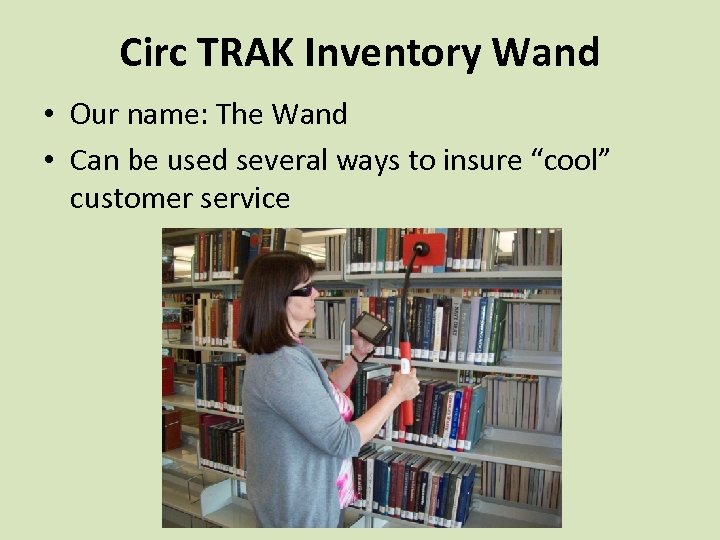 Circ TRAK Inventory Wand

• Our name: The Wand
• Can be used several ways to insure “cool” customer service